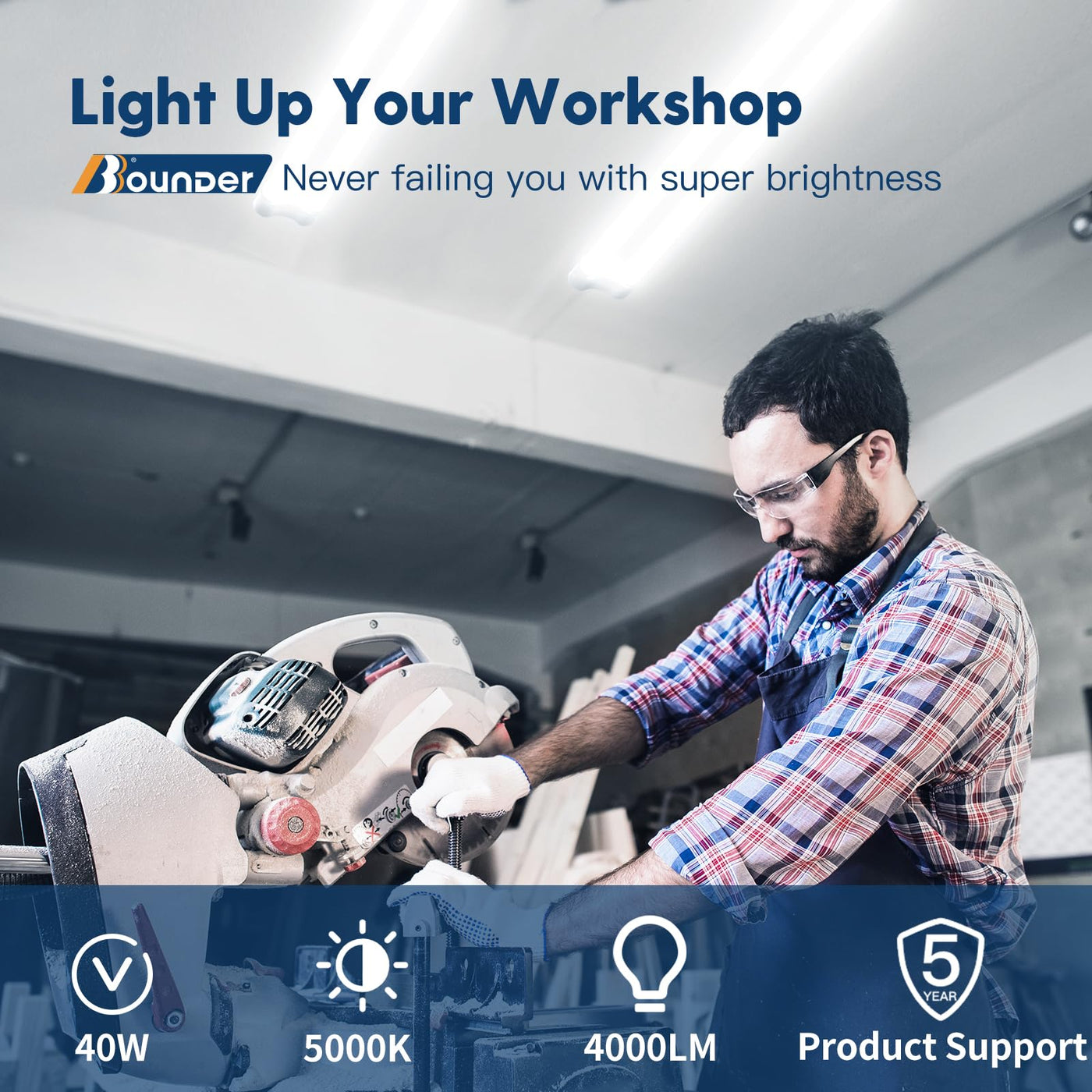 Light Up Your Workshop

Bounder Never failing you with super brightness

40W

5000K

4000LM

5 YEAR

Product Support